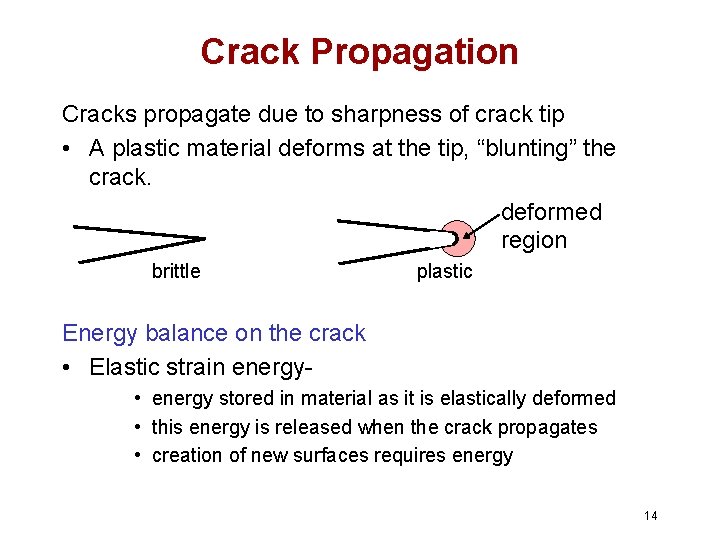 Crack Propagation

Cracks propagate due to sharpness of crack tip

• A plastic material deforms at the tip, “blunting” the crack.

deformed region

brittle

plastic

Energy balance on the crack

• Elastic strain energy-

• energy stored in material as it is elastically deformed
• this energy is released when the crack propagates
• creation of new surfaces requires energy

14